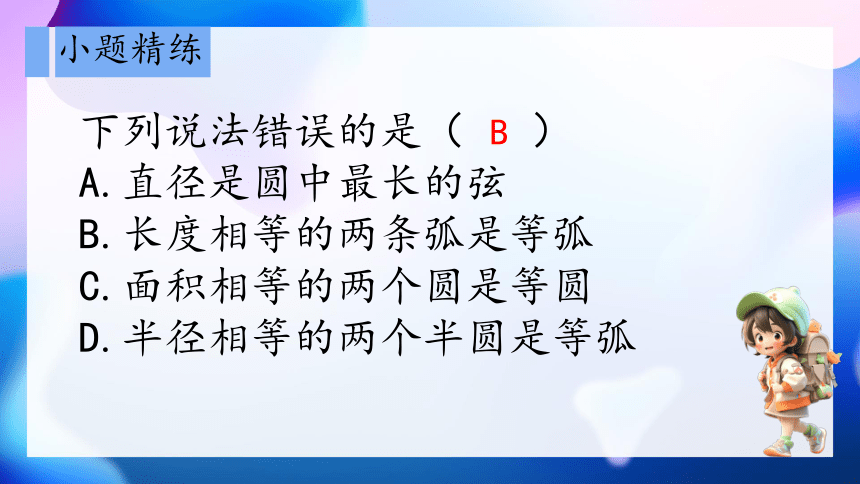 小题精练

下列说法错误的是（ B ）
A.直径是圆中最长的弦
B.长度相等的两条弧是等弧
C.面积相等的两个圆是等圆
D.半径相等的两个半圆是等弧